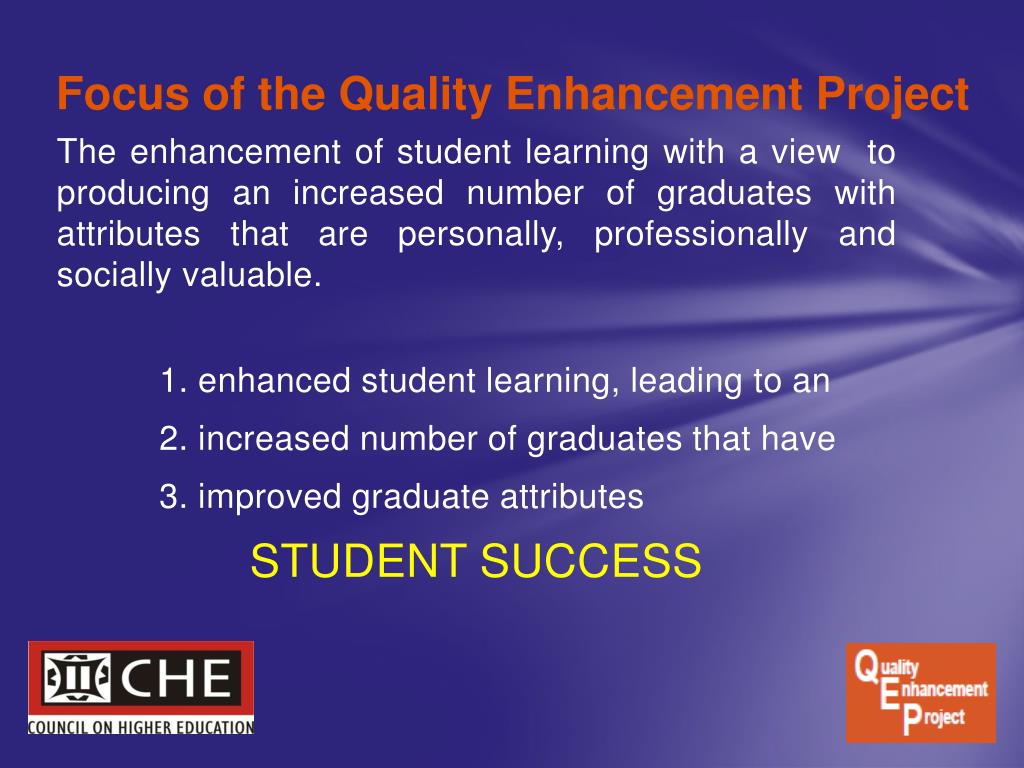 Focus of the Quality Enhancement Project

The enhancement of student learning with a view to producing an increased number of graduates with attributes that are personally, professionally and socially valuable.

1. enhanced student learning, leading to an
2. increased number of graduates that have
3. improved graduate attributes

STUDENT SUCCESS

CHE
COUNCIL ON HIGHER EDUCATION

Quality
Enhancement
Project